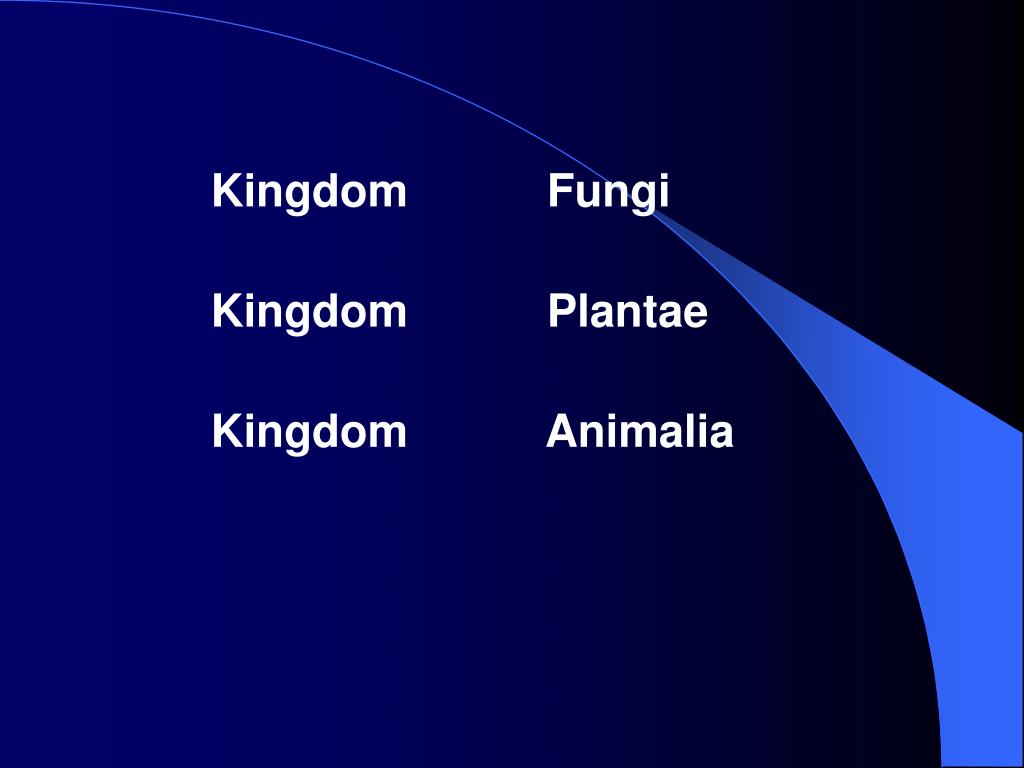 Kingdom Fungi

Kingdom Plantae

Kingdom Animalia